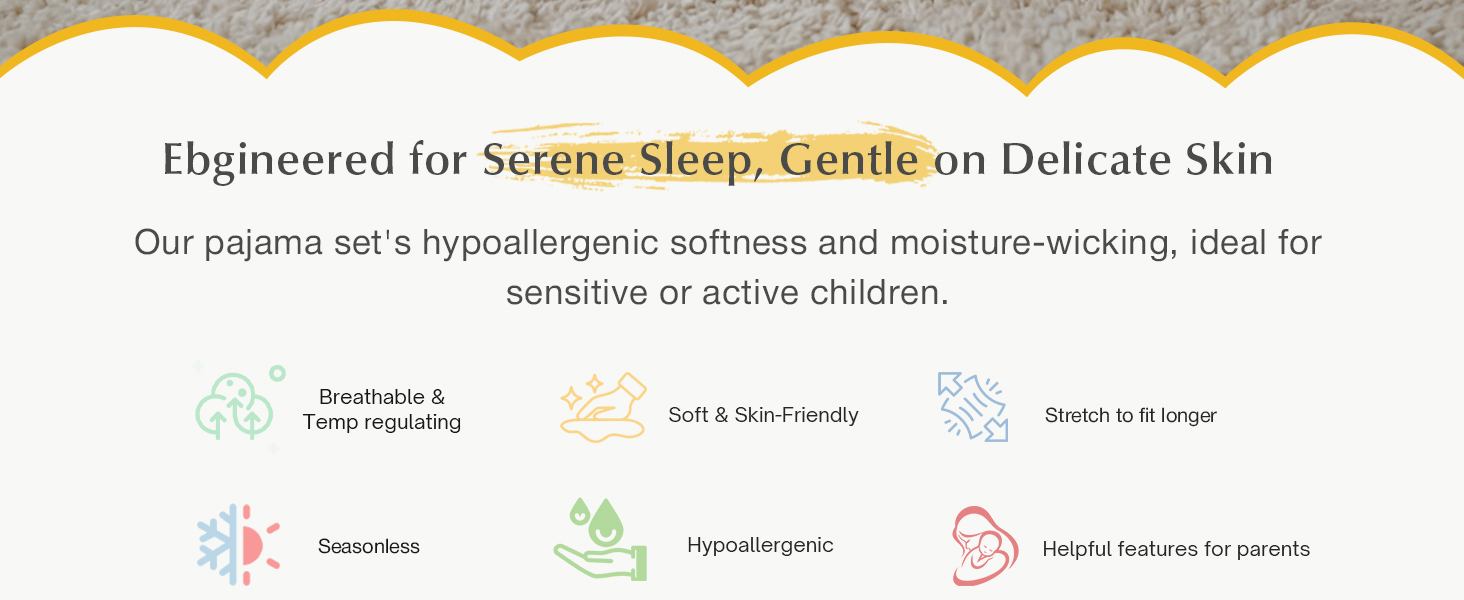 Ebgineered for Serene Sleep, Gentle on Delicate Skin

Our pajama set's hypoallergenic softness and moisture-wicking, ideal for sensitive or active children.

Breathable & Temp regulating

Soft & Skin-Friendly

Stretch to fit longer

Seasonless

Hypoallergenic

Helpful features for parents